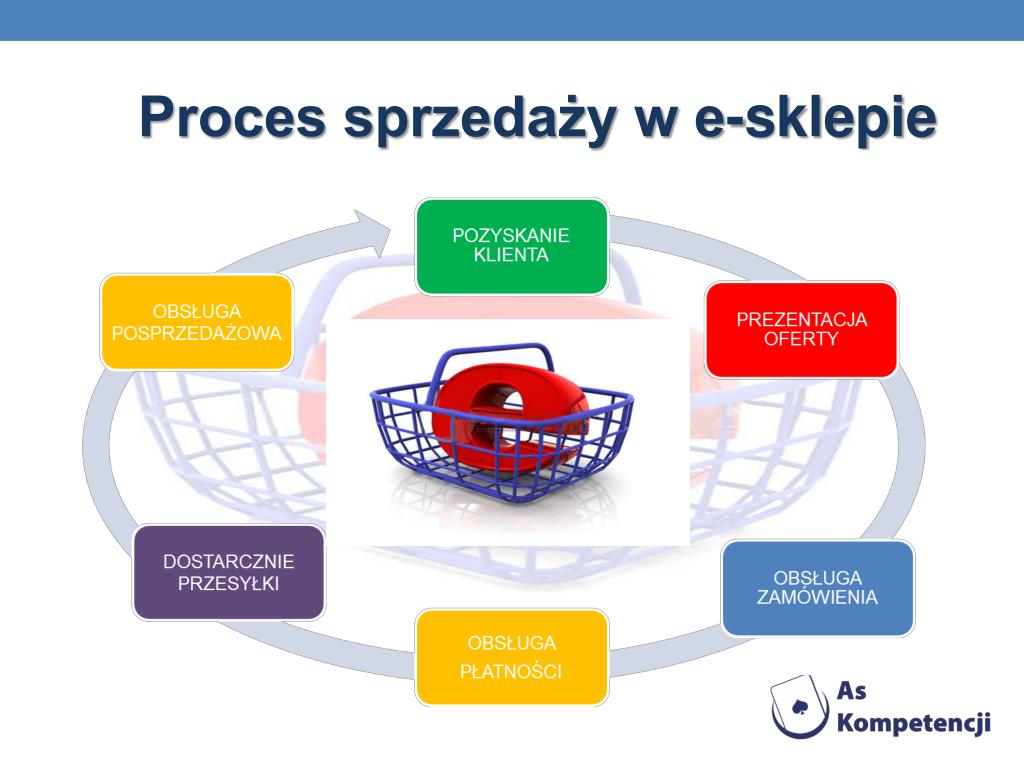 Proces sprzedaży w e-sklepie

POZYSKANIE KLIENTA

PREZENTACJA OFERTY

OBSŁUGA ZAMÓWIENIA

OBSŁUGA PŁATNOŚCI

DOSTARCZNIE PRZESYŁKI

OBSŁUGA POSPRZEDAŻOWA

As Kompetencji